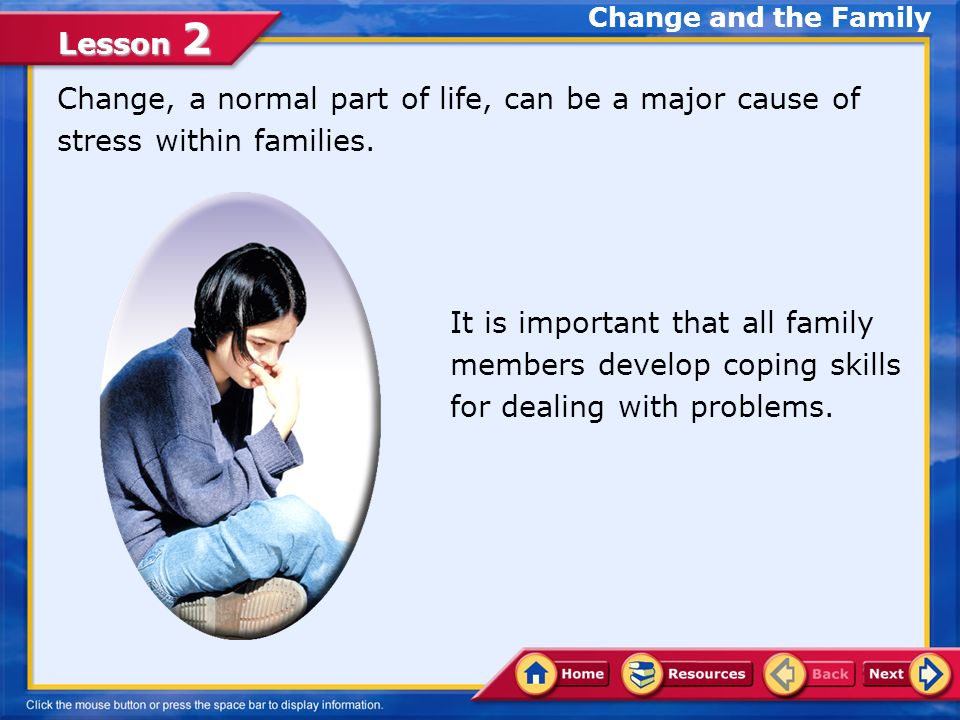 Lesson 2

Change and the Family

Change, a normal part of life, can be a major cause of stress within families.

It is important that all family members develop coping skills for dealing with problems.

Home Resources Back Next

Click the mouse button or press the space bar to display information.